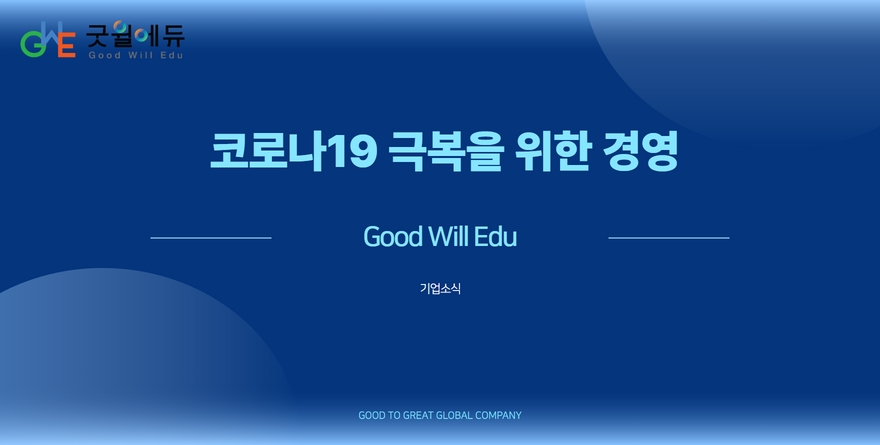 GWE 굿윌에듀 Good Will Edu

코로나19 극복을 위한 경영

Good Will Edu

기업소식

GOOD TO GREAT GLOBAL COMPANY